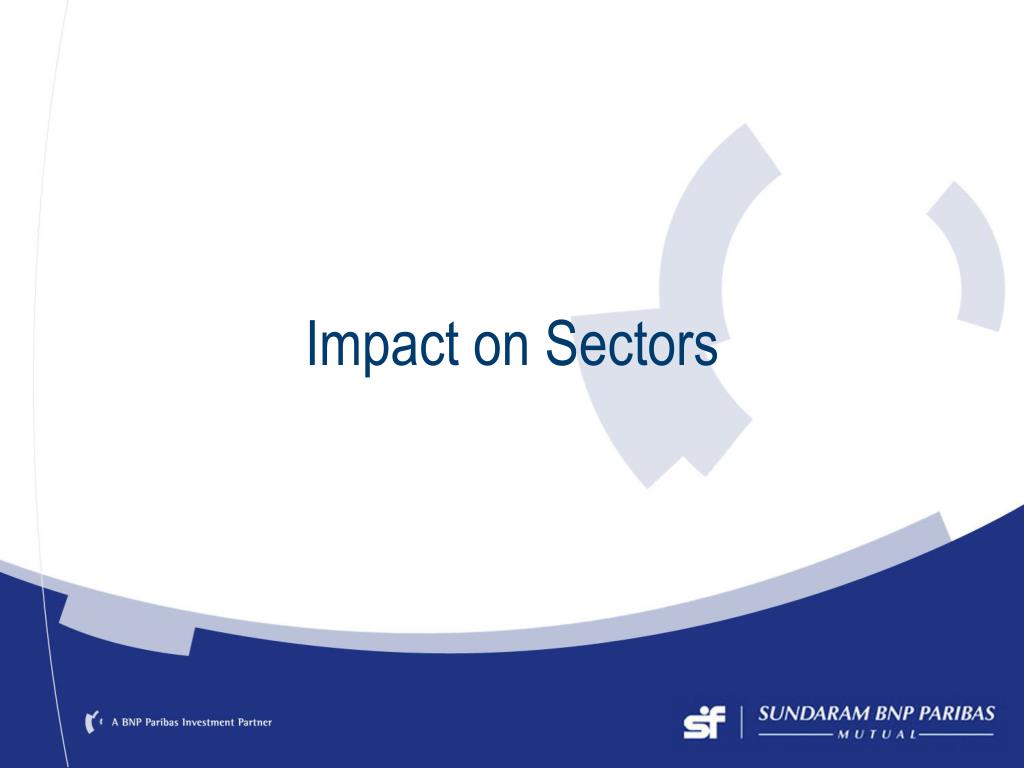 Impact on Sectors

A BNP Paribas Investment Partner

sf SUNDARAM BNP PARIBAS MUTUAL